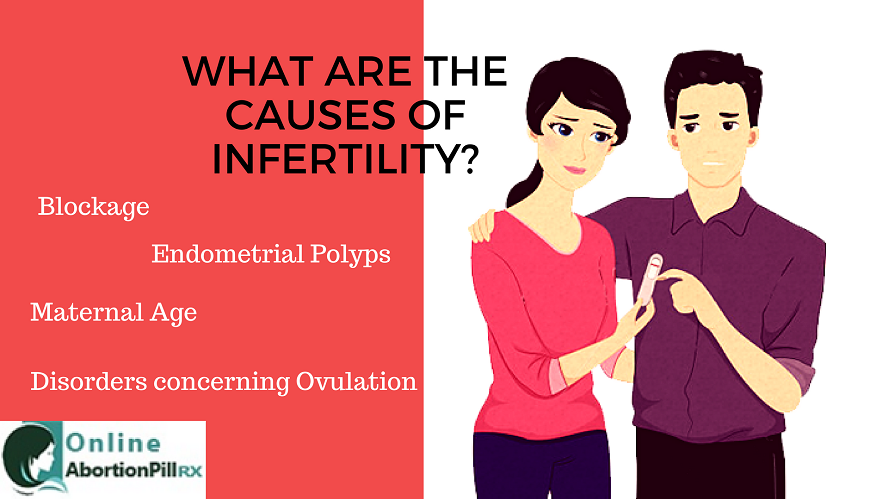 WHAT ARE THE CAUSES OF INFERTILITY?

Blockage

Endometrial Polyps

Maternal Age

Disorders concerning Ovulation

Online AbortionPillRX